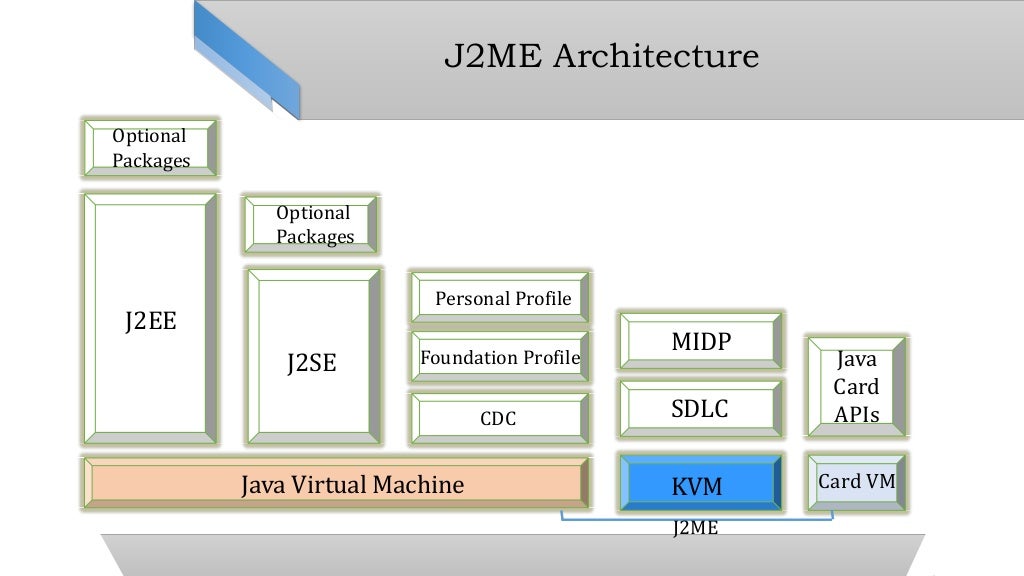 J2ME Architecture

Optional Packages

J2EE

Optional Packages

J2SE

Personal Profile

Foundation Profile

CDC

MIDP

SDLC

Java Card APIs

Java Virtual Machine

KVM

Card VM

J2ME